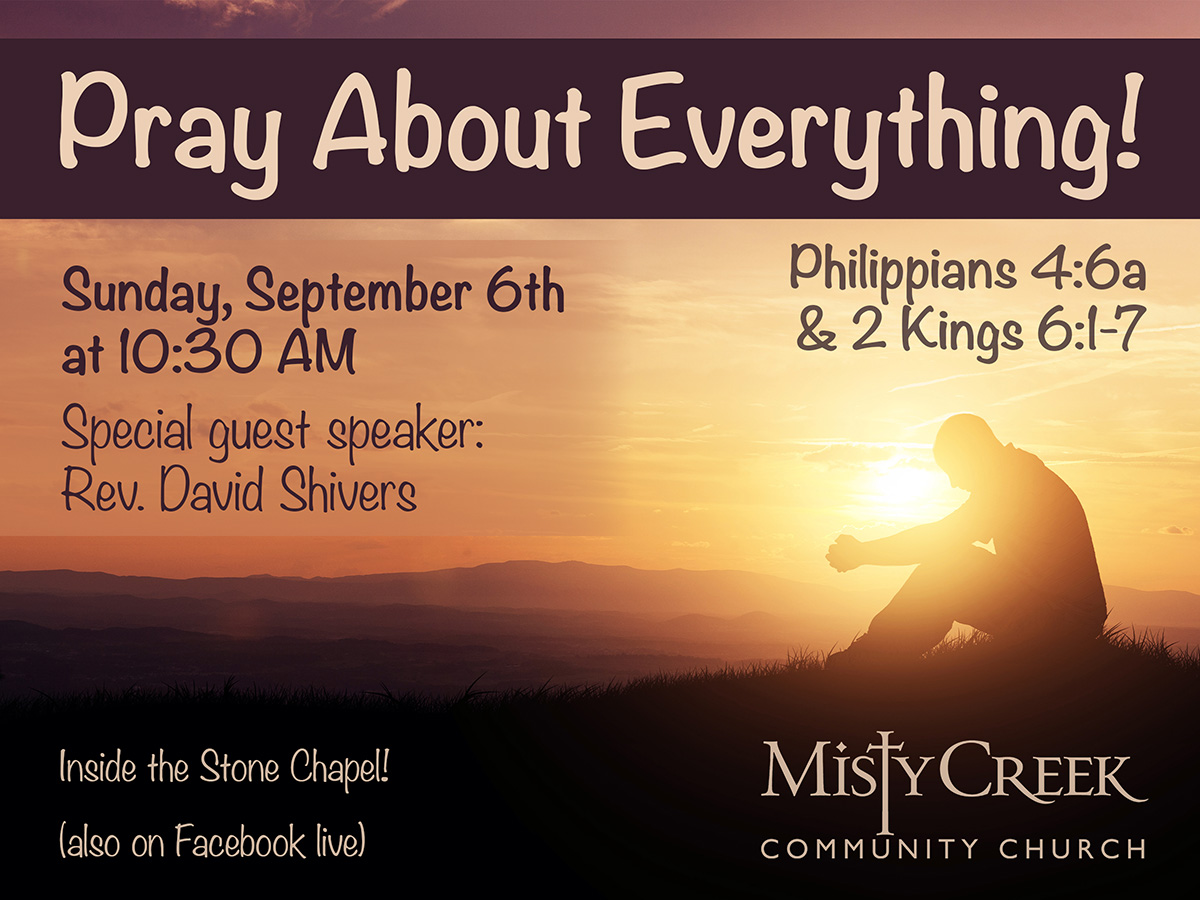 Pray About Everything!

Sunday, September 6th at 10:30 AM

Special guest speaker: Rev. David Shivers

Philippians 4:6a & 2 Kings 6:1-7

Inside the Stone Chapel!

(also on Facebook live)

MISTY CREEK
COMMUNITY CHURCH